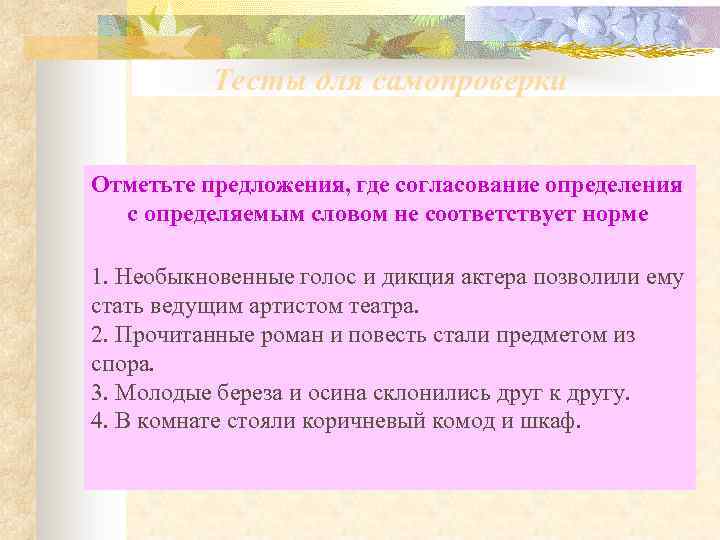 Тесты для самопроверки

Отметьте предложения, где согласование определения с определяемым словом не соответствует норме

1. Необыкновенные голос и дикция актера позволили ему стать ведущим артистом театра.
2. Прочитанные роман и повесть стали предметом из спора.
3. Молодые береза и осина склонились друг к другу.
4. В комнате стояли коричневый комод и шкаф.